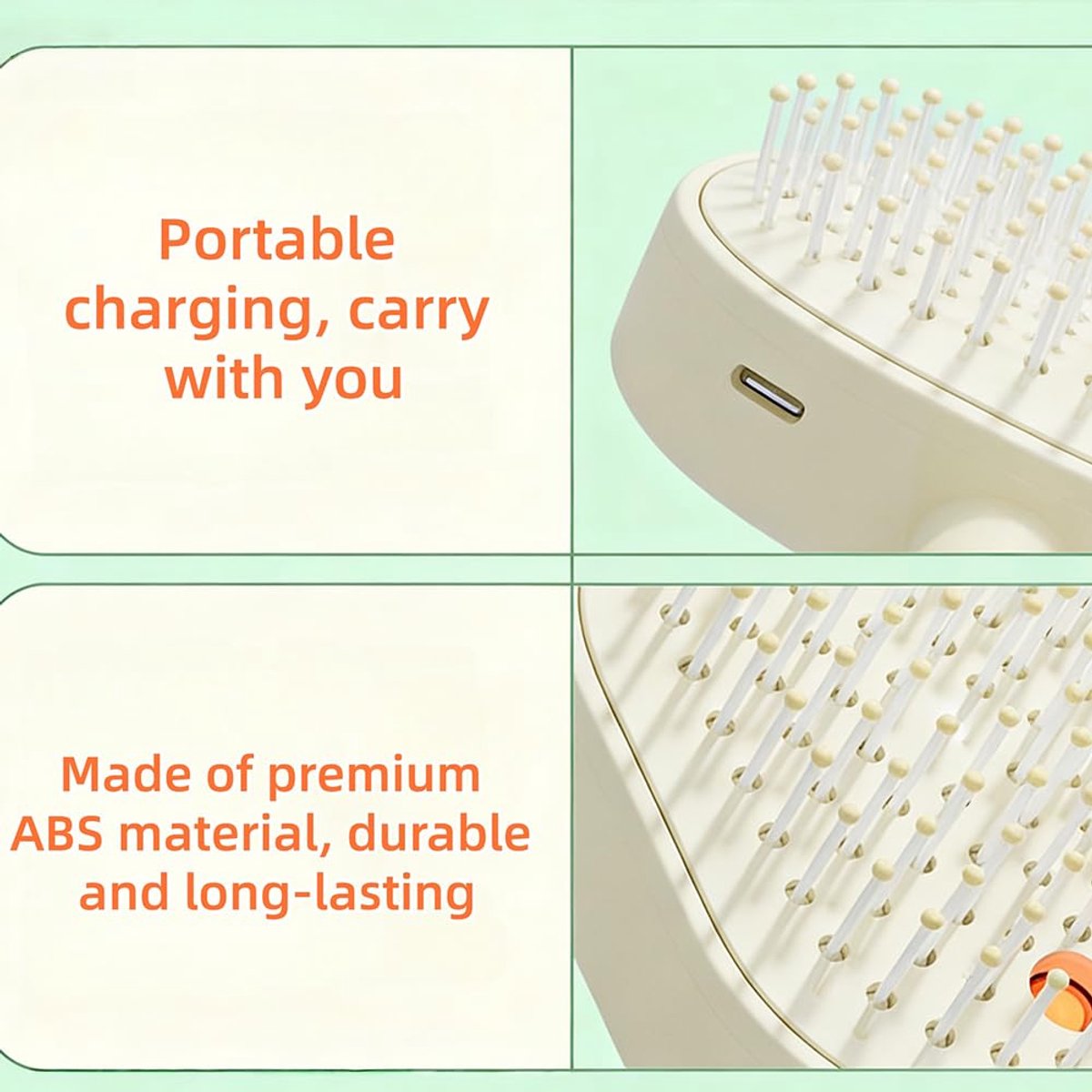 Portable charging, carry with you

Made of premium ABS material, durable and long-lasting